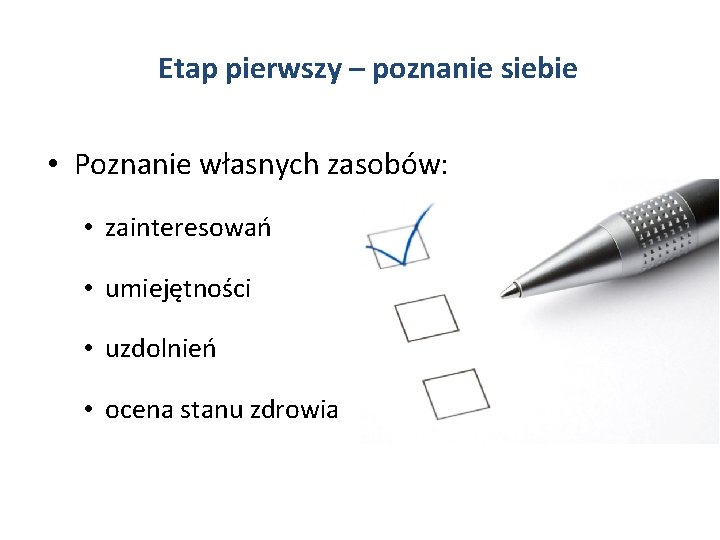 Etap pierwszy – poznanie siebie

• Poznanie własnych zasobów:

• zainteresowań
• umiejętności
• uzdolnień
• ocena stanu zdrowia